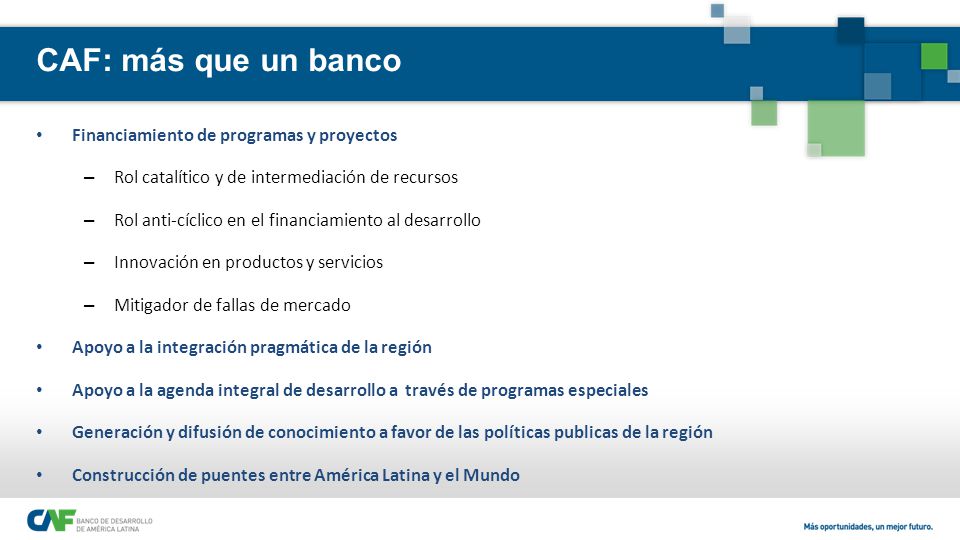 CAF: más que un banco

• Financiamiento de programas y proyectos

– Rol catalítico y de intermediación de recursos

– Rol anti-cíclico en el financiamiento al desarrollo

– Innovación en productos y servicios

– Mitigador de fallas de mercado

• Apoyo a la integración pragmática de la región

• Apoyo a la agenda integral de desarrollo a través de programas especiales

• Generación y difusión de conocimiento a favor de las políticas publicas de la región

• Construcción de puentes entre América Latina y el Mundo

CAF BANCO DE DESARROLLO DE AMÉRICA LATINA

Más oportunidades, un mejor futuro.